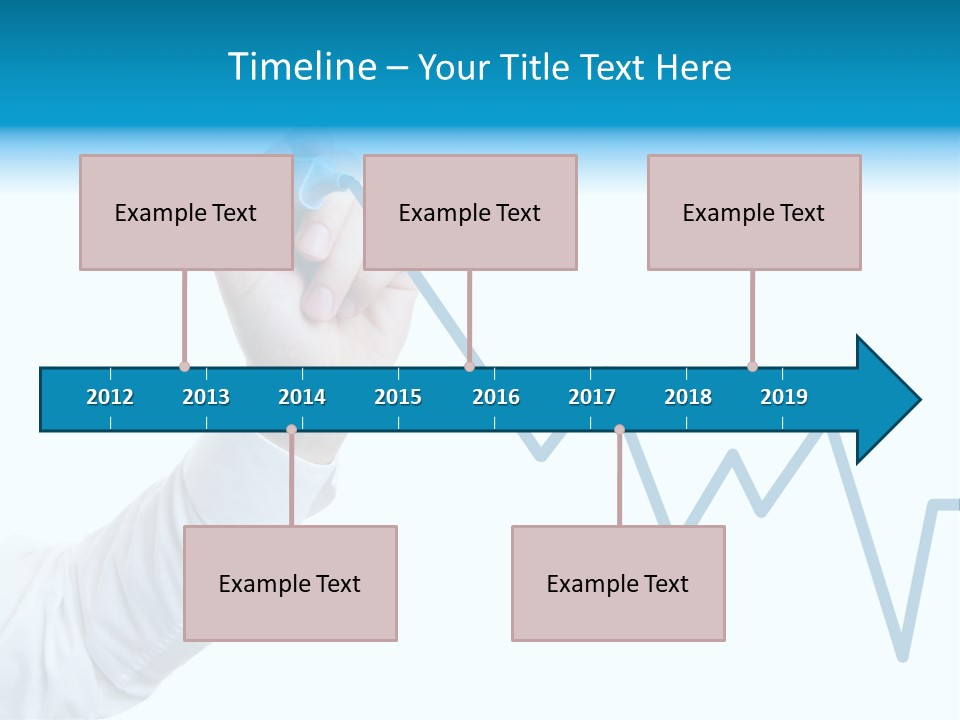 Timeline – Your Title Text Here

Example Text

Example Text

Example Text

2012 2013 2014 2015 2016 2017 2018 2019

Example Text

Example Text